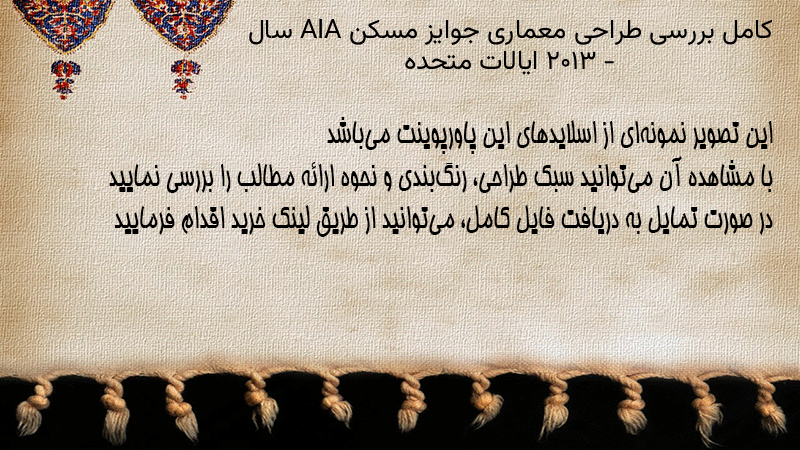 کامل بررسی طراحی معماری جوایز مسکن AIA سال ۲۰۱۳ - ایالات متحده

این تصویر نمونه‌ای از اسلایدهای این پاورپوینت می‌باشد
با مشاهده آن می‌توانید سبک طراحی، رنگ‌بندی و نحوه ارائه مطالب را بررسی نمایید
در صورت تمایل به دریافت فایل کامل، می‌توانید از طریق لینک خرید اقدام فرمایید